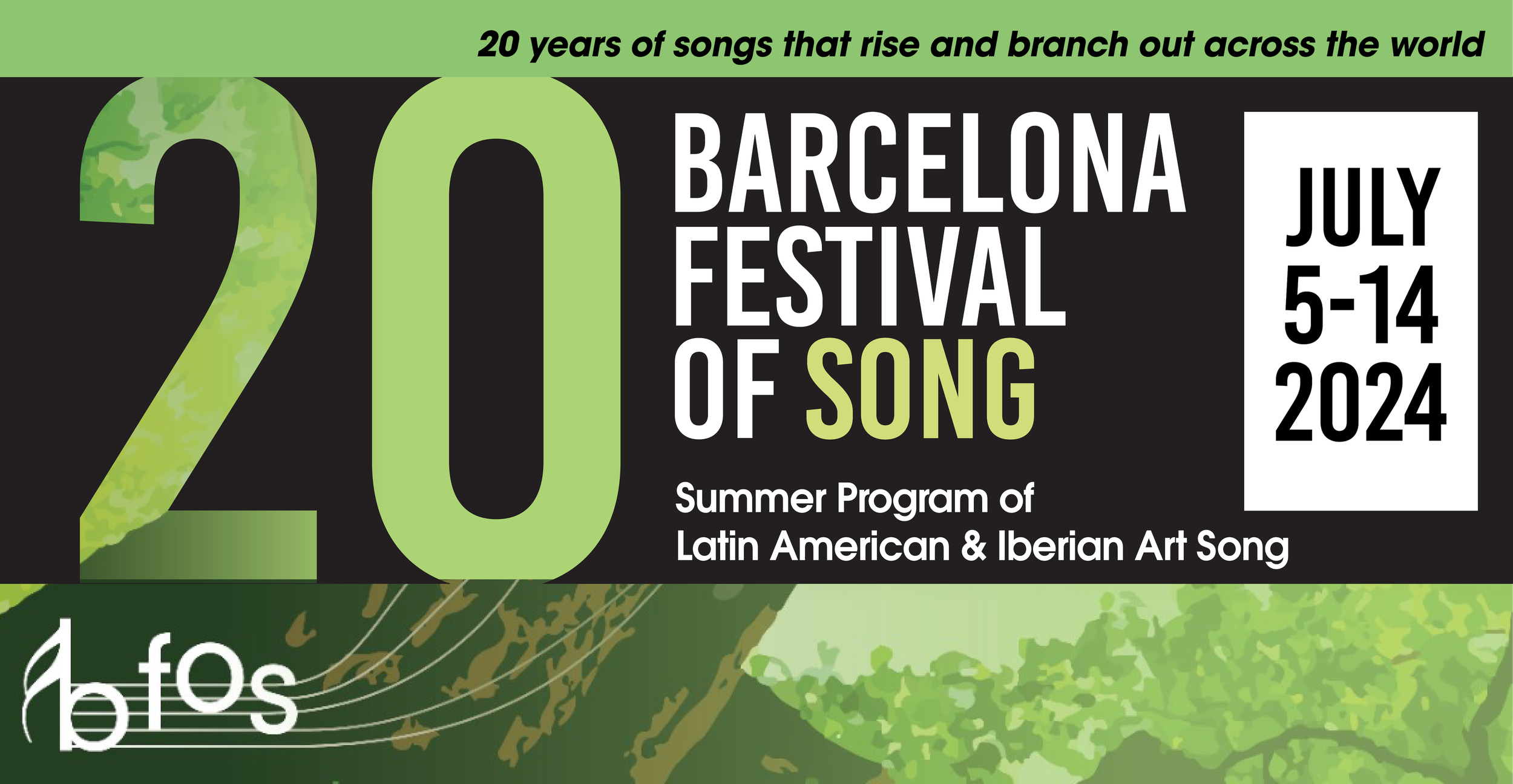 20 years of songs that rise and branch out across the world

20

BARCELONA FESTIVAL OF SONG

JULY 5-14 2024

Summer Program of Latin American & Iberian Art Song

bfos